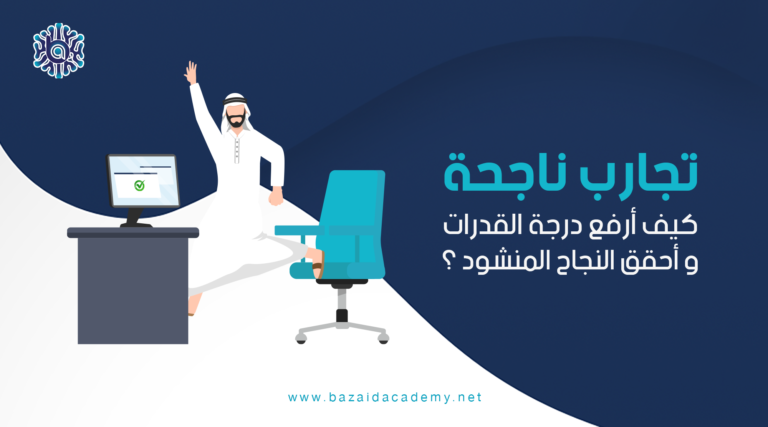 تجارب ناجحة

كيف أرفع درجة القدرات
و أحقق النجاح المنشود ؟

www.bazaidacademy.net